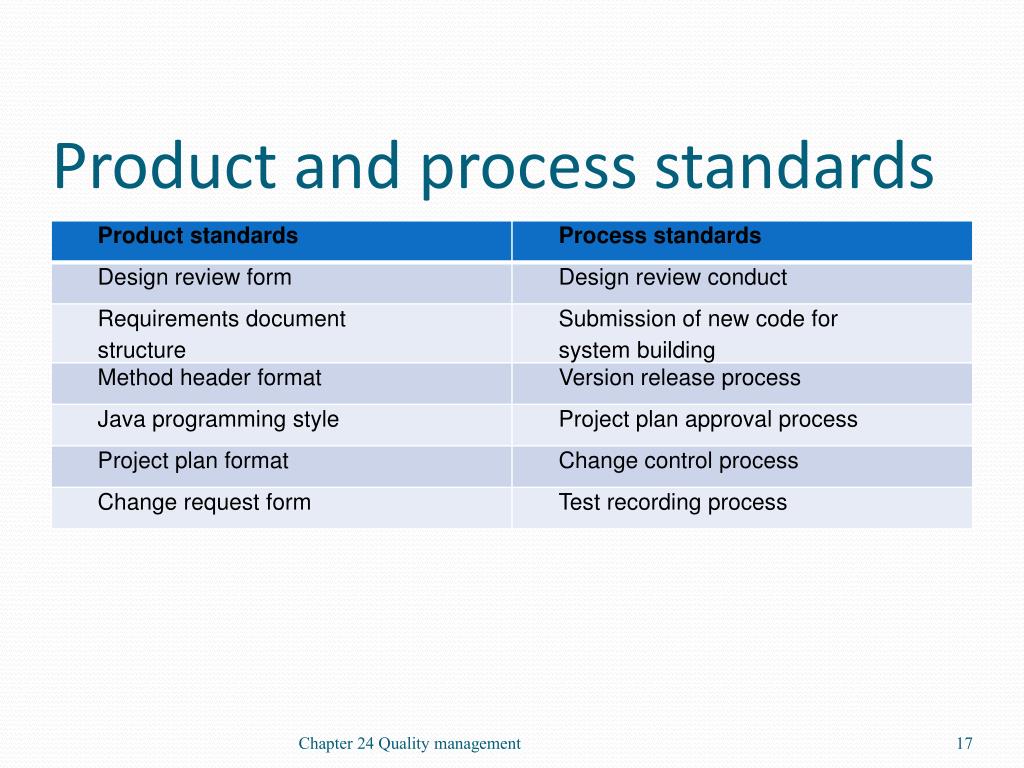 Product and process standards

| Product standards | Process standards |
|---|---|
| Design review form | Design review conduct |
| Requirements document structure | Submission of new code for system building |
| Method header format | Version release process |
| Java programming style | Project plan approval process |
| Project plan format | Change control process |
| Change request form | Test recording process |

Chapter 24 Quality management

17